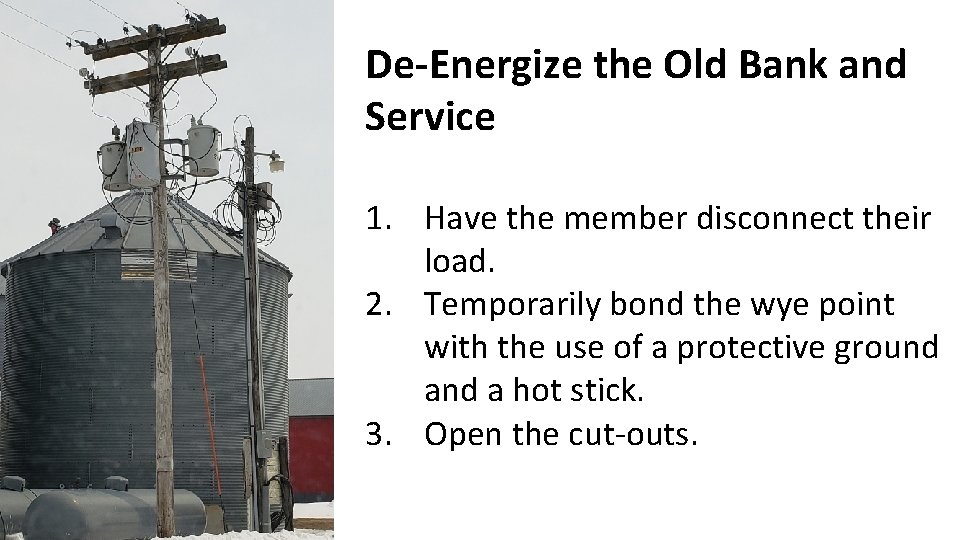 De-Energize the Old Bank and Service

1. Have the member disconnect their load.
2. Temporarily bond the wye point with the use of a protective ground and a hot stick.
3. Open the cut-outs.